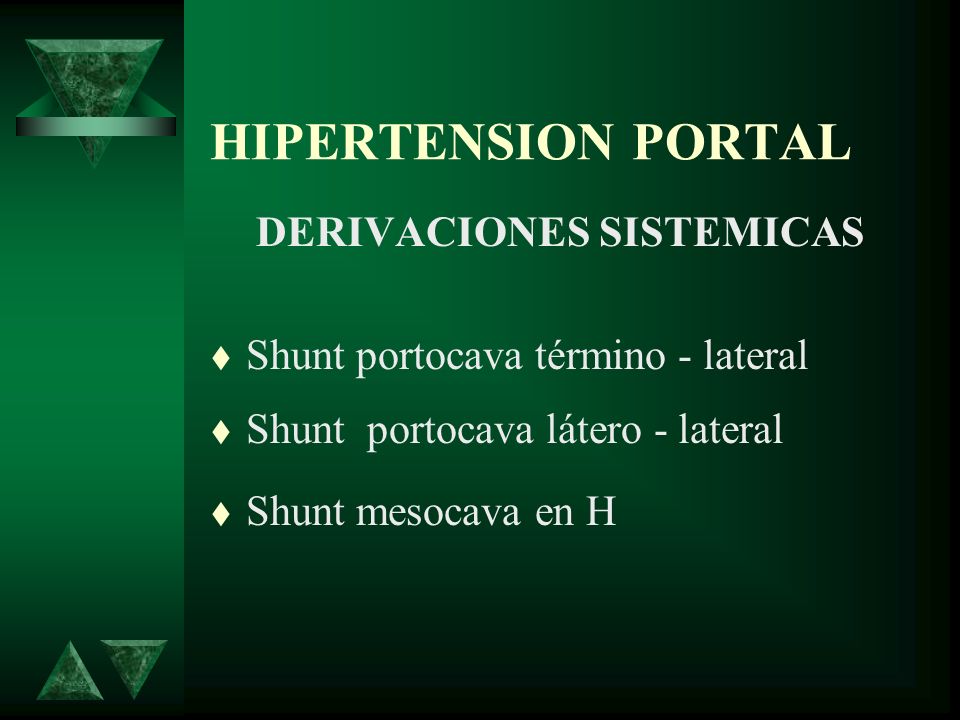 HIPERTENSION PORTAL

DERIVACIONES SISTEMICAS

♦ Shunt portocava término - lateral
♦ Shunt portocava látero - lateral
♦ Shunt mesocava en H